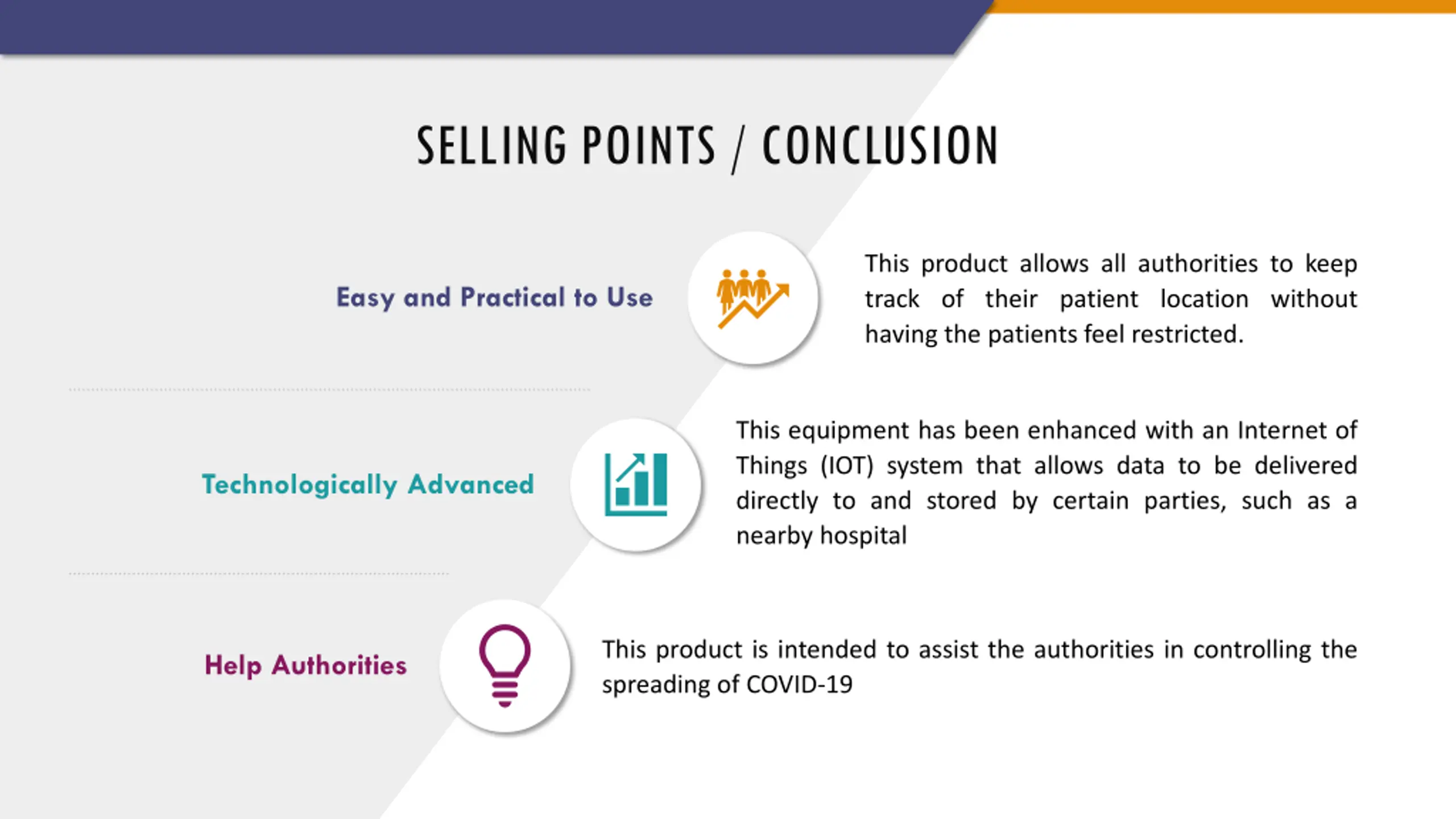 SELLING POINTS / CONCLUSION

Easy and Practical to Use

This product allows all authorities to keep track of their patient location without having the patients feel restricted.

Technologically Advanced

This equipment has been enhanced with an Internet of Things (IOT) system that allows data to be delivered directly to and stored by certain parties, such as a nearby hospital

Help Authorities

This product is intended to assist the authorities in controlling the spreading of COVID-19